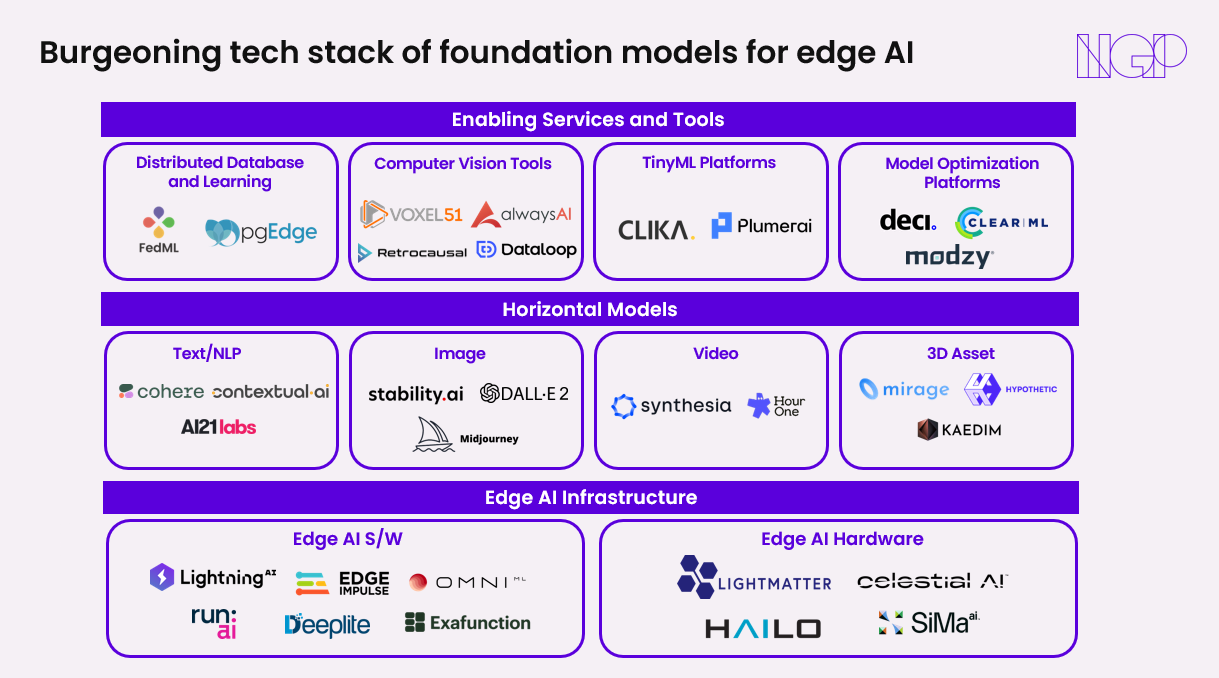 Burgeoning tech stack of foundation models for edge AI

NGP

Enabling Services and Tools

Distributed Database and Learning

FedML pgEdge

Computer Vision Tools

VOXEL51 alwaysAI Retrocausal Dataloop

TinyML Platforms

CLIKA. Plumerai

Model Optimization Platforms

deci. CLEAR|ML modzy

Horizontal Models

Text/NLP

cohere contextual·ai AI21labs

Image

stability.ai DALL·E 2 Midjourney

Video

synthesia Hour One

3D Asset

mirage HYPOTHETIC KAEDIM

Edge AI Infrastructure

Edge AI S/W

Lightning AI EDGE IMPULSE OMNI ML run: ai Deeplite Exafunction

Edge AI Hardware

LIGHTMATTER celestial AI HAILO SiMa ai.